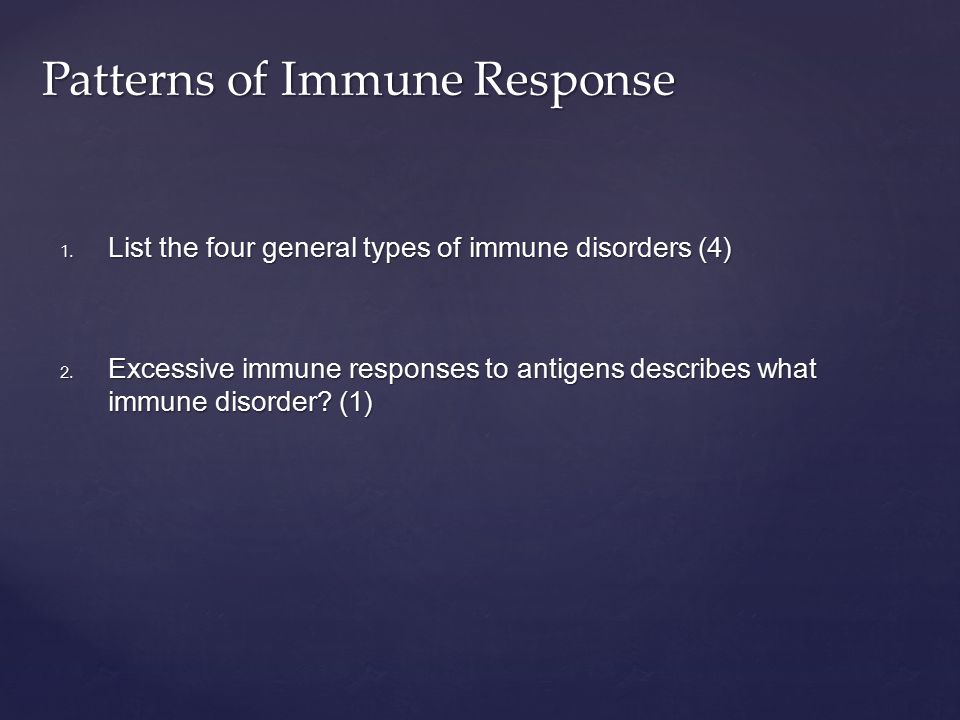 Patterns of Immune Response

1. List the four general types of immune disorders (4)

2. Excessive immune responses to antigens describes what immune disorder? (1)